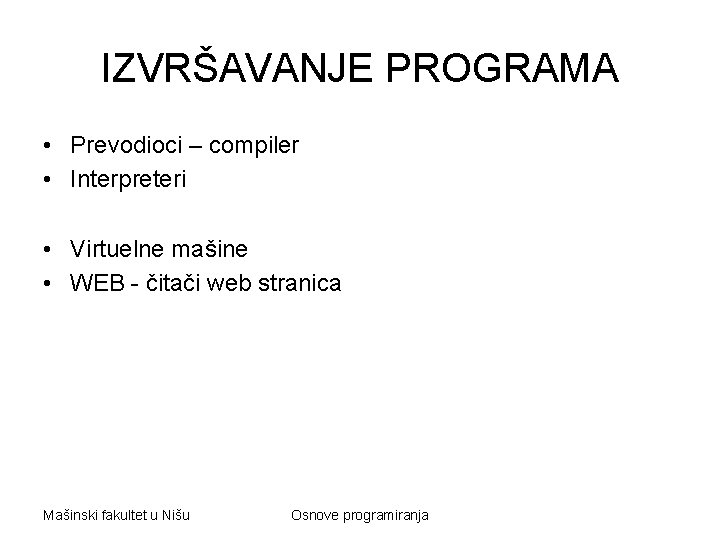 IZVRŠAVANJE PROGRAMA

• Prevodioci – compiler
• Interpreteri

• Virtuelne mašine
• WEB - čitači web stranica

Mašinski fakultet u Nišu

Osnove programiranja